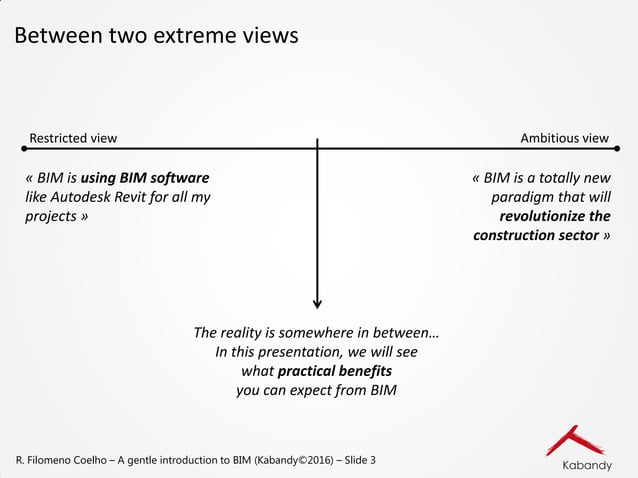 Between two extreme views

Restricted view

Ambitious view

« BIM is using BIM software like Autodesk Revit for all my projects »

« BIM is a totally new paradigm that will revolutionize the construction sector »

The reality is somewhere in between… In this presentation, we will see what practical benefits you can expect from BIM

R. Filomeno Coelho – A gentle introduction to BIM (Kabandy©2016) – Slide 3

Kabandy